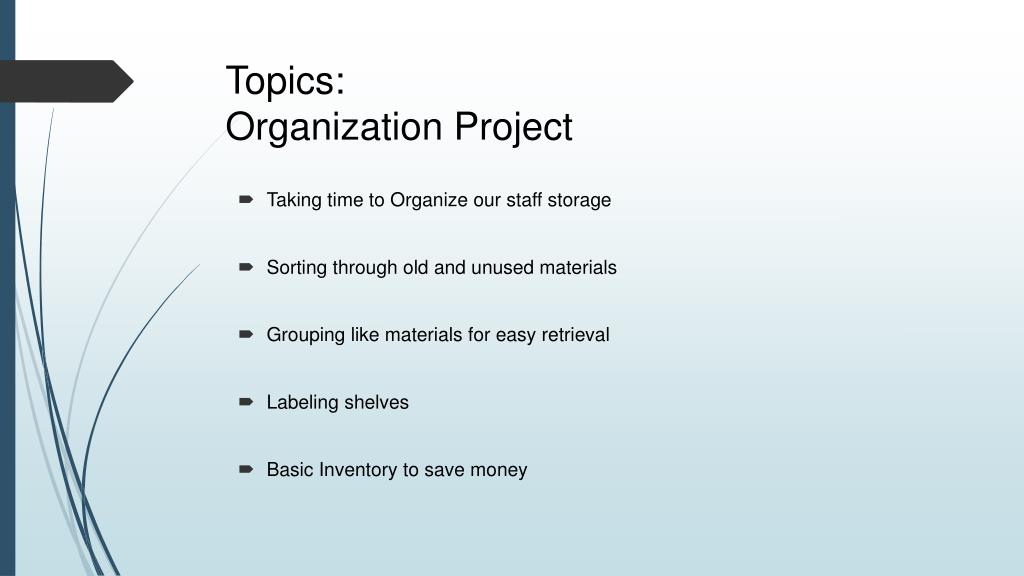 Topics:
Organization Project

Taking time to Organize our staff storage

Sorting through old and unused materials

Grouping like materials for easy retrieval

Labeling shelves

Basic Inventory to save money